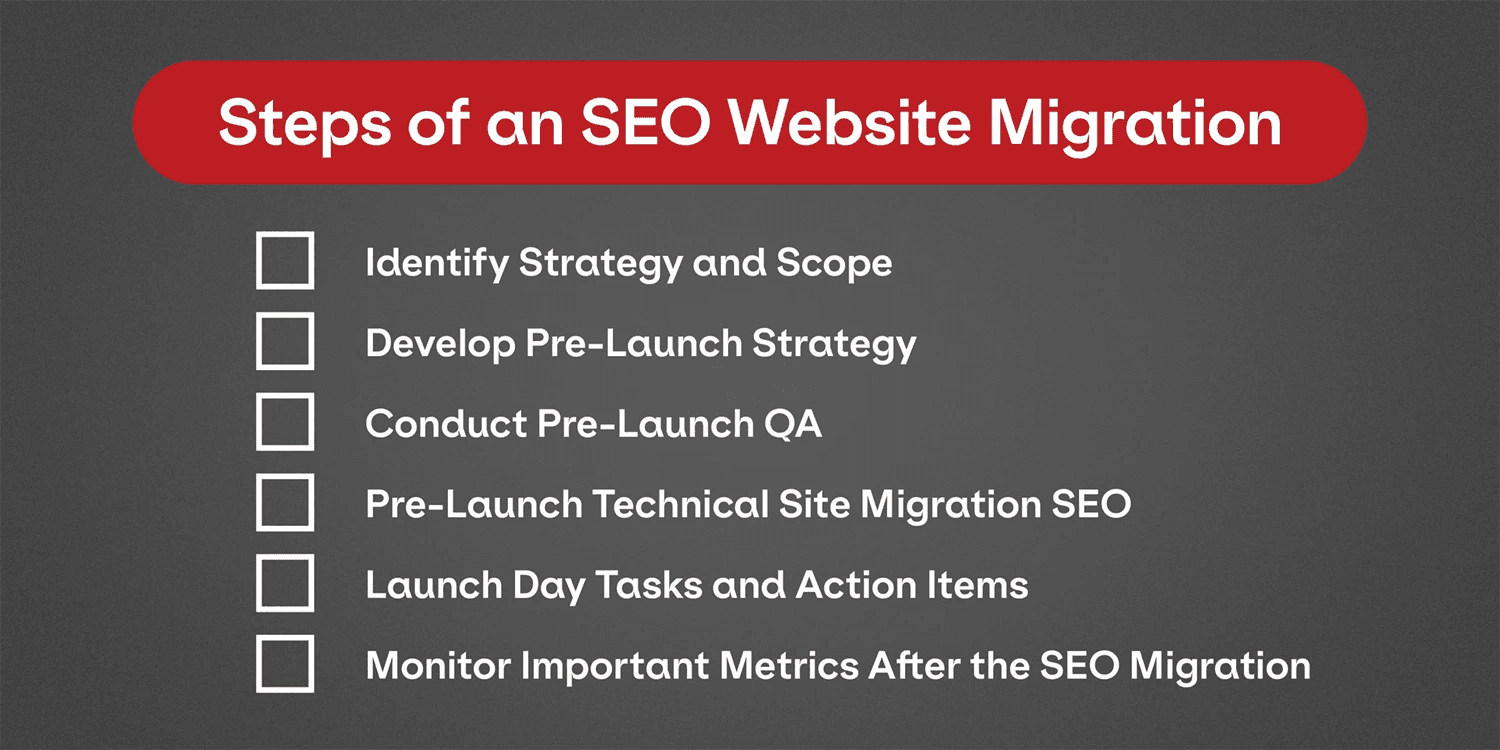 Steps of an SEO Website Migration

Identify Strategy and Scope

Develop Pre-Launch Strategy

Conduct Pre-Launch QA

Pre-Launch Technical Site Migration SEO

Launch Day Tasks and Action Items

Monitor Important Metrics After the SEO Migration